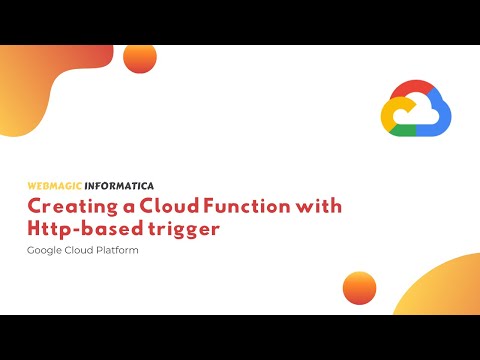 WEBMAGIC INFORMATICA
Creating a Cloud Function with Http-based trigger
Google Cloud Platform